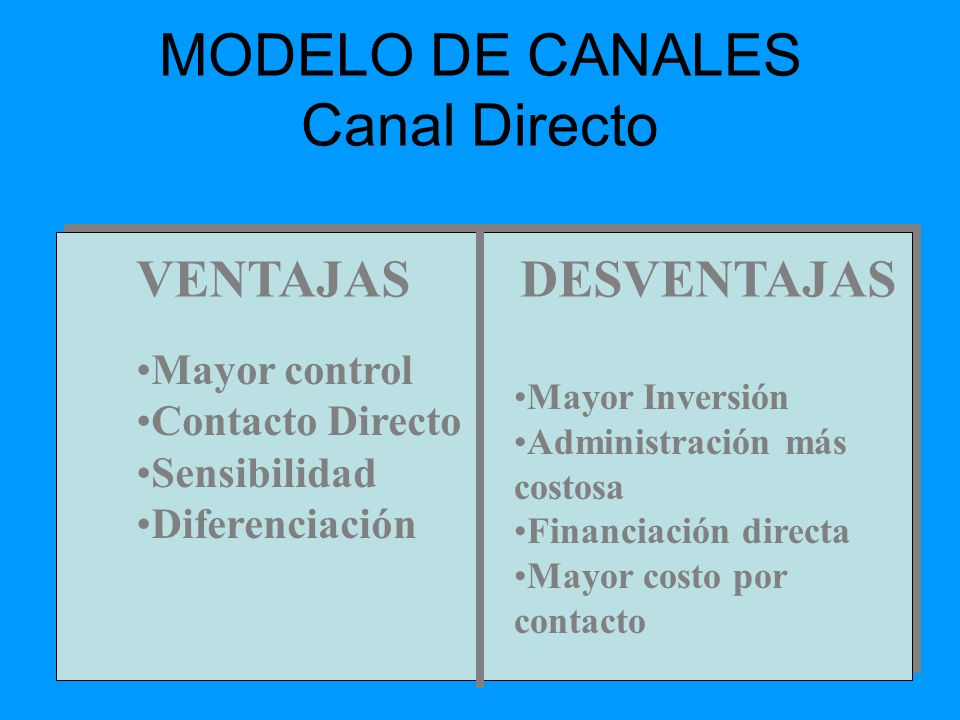 MODELO DE CANALES
Canal Directo

VENTAJAS

•Mayor control
•Contacto Directo
•Sensibilidad
•Diferenciación

DESVENTAJAS

•Mayor Inversión
•Administración más costosa
•Financiación directa
•Mayor costo por contacto